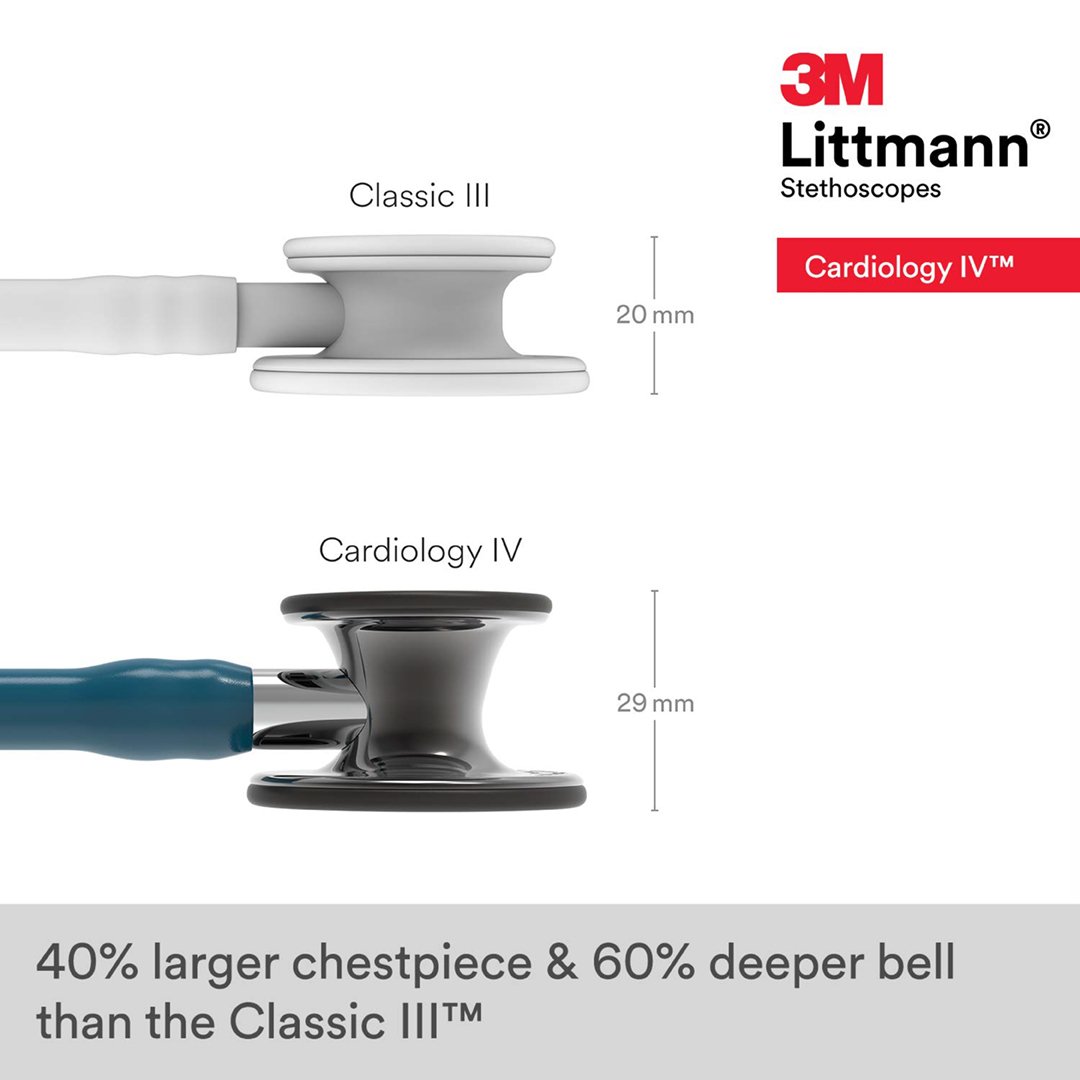 3M
Littmann®
Stethoscopes

Cardiology IV™

Classic III

20 mm

Cardiology IV

29 mm

40% larger chestpiece & 60% deeper bell than the Classic III™